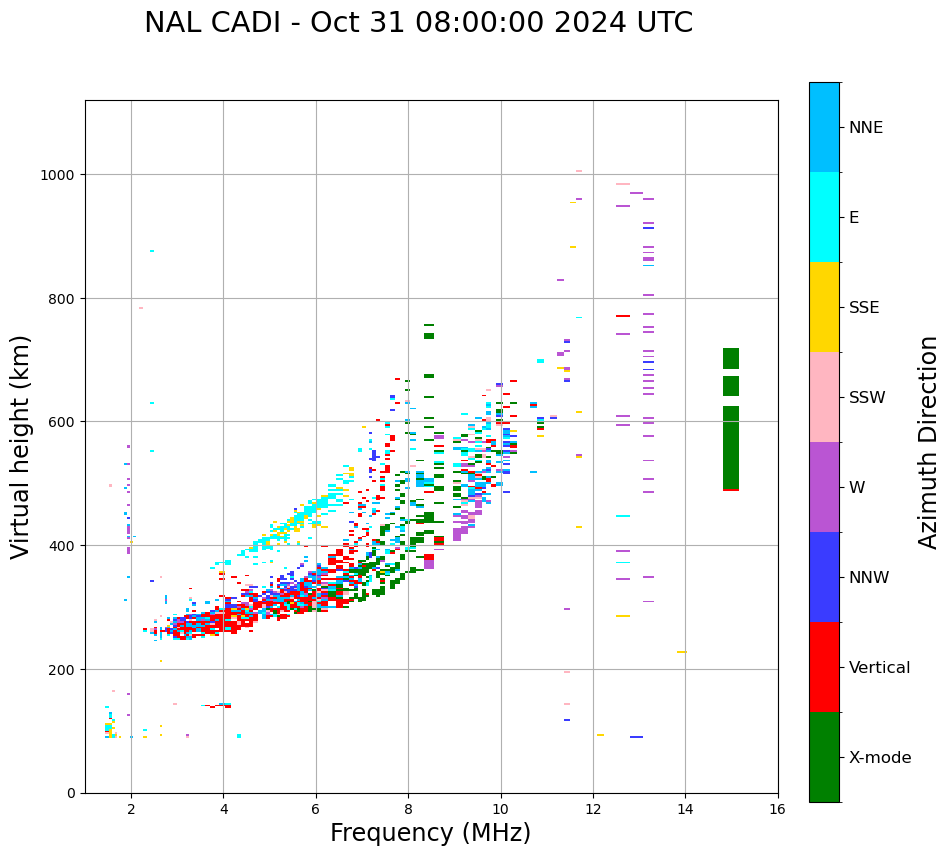 NAL CADI - Oct 31 08:00:00 2024 UTC

Virtual height (km)

1000
800
600
400
200
0

2
4
6
8
10
12
14
16

Frequency (MHz)

NNE
E
SSE
SSW
W
NNW
Vertical
X-mode

Azimuth Direction